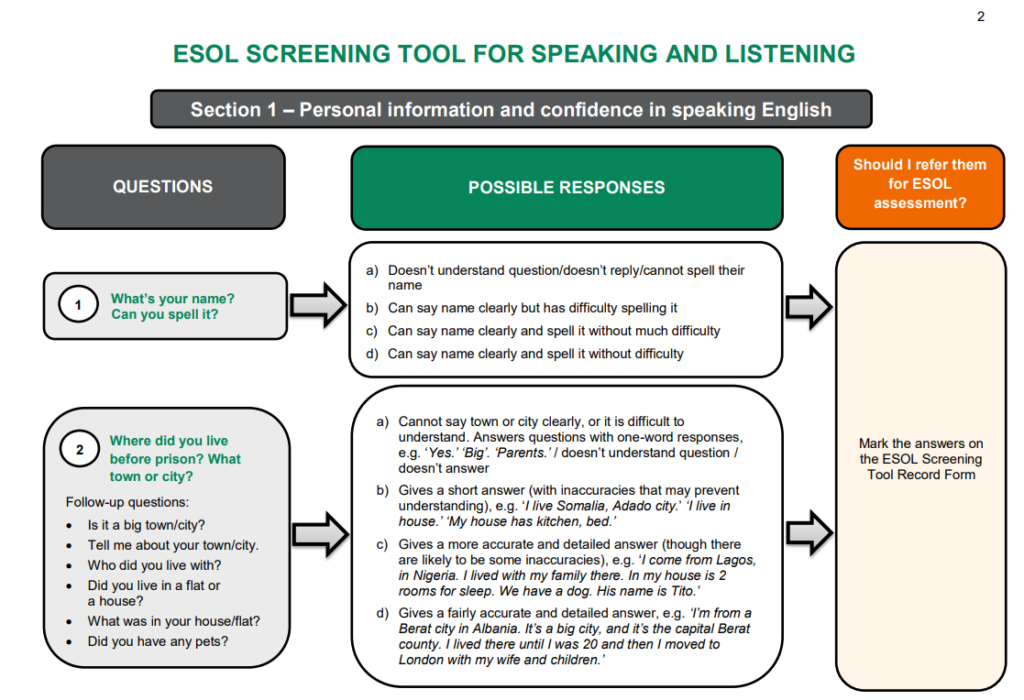 2

ESOL SCREENING TOOL FOR SPEAKING AND LISTENING

Section 1 – Personal information and confidence in speaking English

QUESTIONS

POSSIBLE RESPONSES

Should I refer them for ESOL assessment?

1 What's your name? Can you spell it?

a) Doesn't understand question/doesn't reply/cannot spell their name
b) Can say name clearly but has difficulty spelling it
c) Can say name clearly and spell it without much difficulty
d) Can say name clearly and spell it without difficulty

2 Where did you live before prison? What town or city?

Follow-up questions:
• Is it a big town/city?
• Tell me about your town/city.
• Who did you live with?
• Did you live in a flat or a house?
• What was in your house/flat?
• Did you have any pets?

a) Cannot say town or city clearly, or it is difficult to understand. Answers questions with one-word responses, e.g. 'Yes.' 'Big'. 'Parents.' / doesn't understand question / doesn't answer
b) Gives a short answer (with inaccuracies that may prevent understanding), e.g. 'I live Somalia, Adado city.' 'I live in house.' 'My house has kitchen, bed.'
c) Gives a more accurate and detailed answer (though there are likely to be some inaccuracies), e.g. 'I come from Lagos, in Nigeria. I lived with my family there. In my house is 2 rooms for sleep. We have a dog. His name is Tito.'
d) Gives a fairly accurate and detailed answer, e.g. 'I'm from a Berat city in Albania. It's a big city, and it's the capital Berat county. I lived there until I was 20 and then I moved to London with my wife and children.'

Mark the answers on the ESOL Screening Tool Record Form